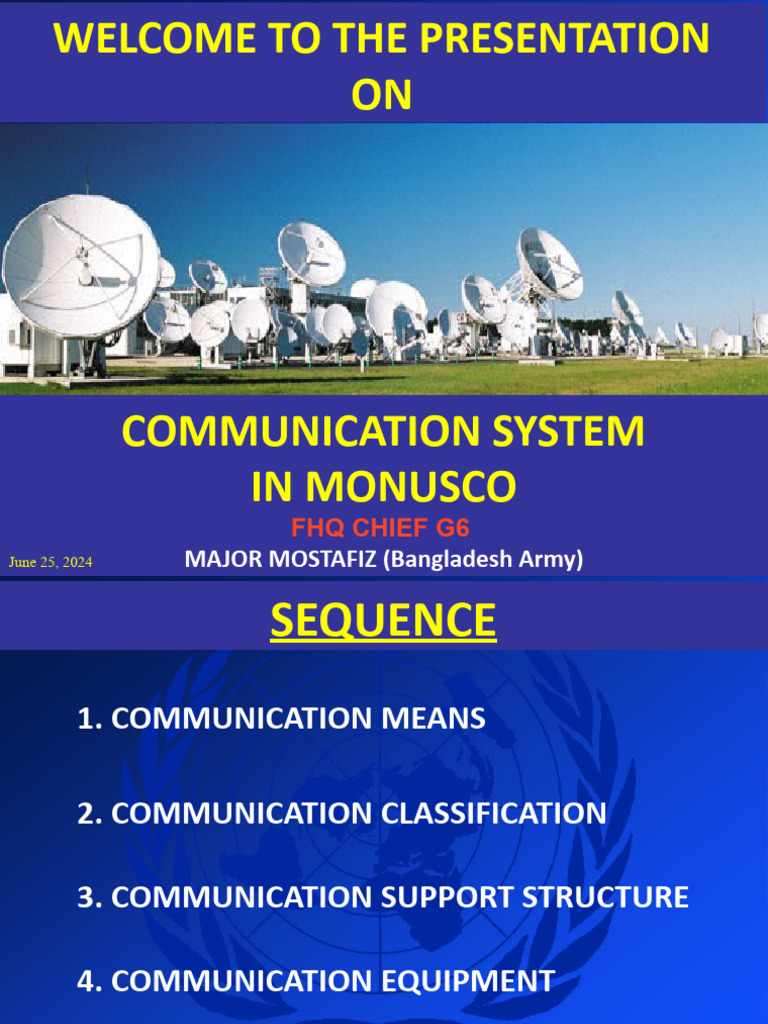 WELCOME TO THE PRESENTATION ON

COMMUNICATION SYSTEM IN MONUSCO

FHQ CHIEF G6

June 25, 2024

MAJOR MOSTAFIZ (Bangladesh Army)

SEQUENCE

1. COMMUNICATION MEANS

2. COMMUNICATION CLASSIFICATION

3. COMMUNICATION SUPPORT STRUCTURE

4. COMMUNICATION EQUIPMENT